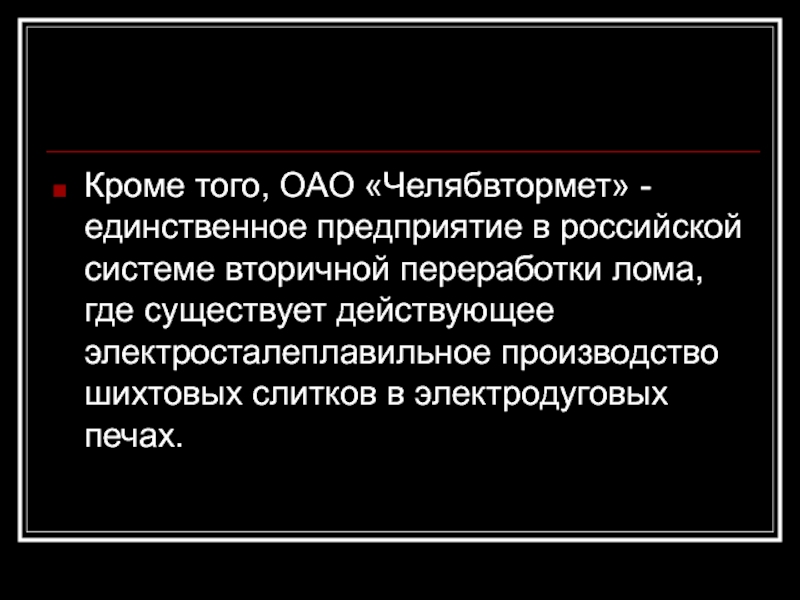 Кроме того, ОАО «Челябвтормет» - единственное предприятие в российской системе вторичной переработки лома, где существует действующее электросталеплавильное производство шихтовых слитков в электродуговых печах.